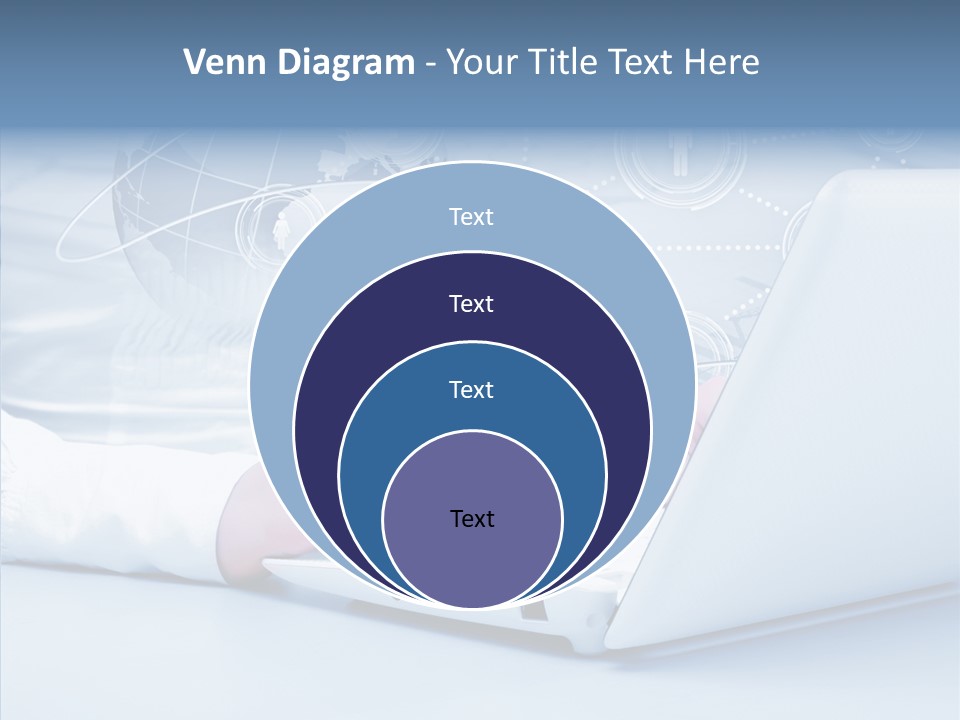 Venn Diagram - Your Title Text Here

Text

Text

Text

Text